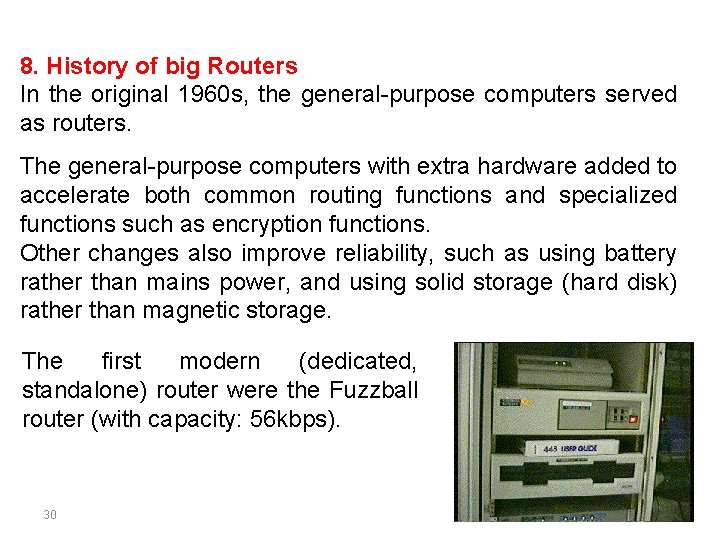 8. History of big Routers
In the original 1960s, the general-purpose computers served as routers.

The general-purpose computers with extra hardware added to accelerate both common routing functions and specialized functions such as encryption functions.
Other changes also improve reliability, such as using battery rather than mains power, and using solid storage (hard disk) rather than magnetic storage.

The first modern (dedicated, standalone) router were the Fuzzball router (with capacity: 56kbps).

448 USER GUIDE

30